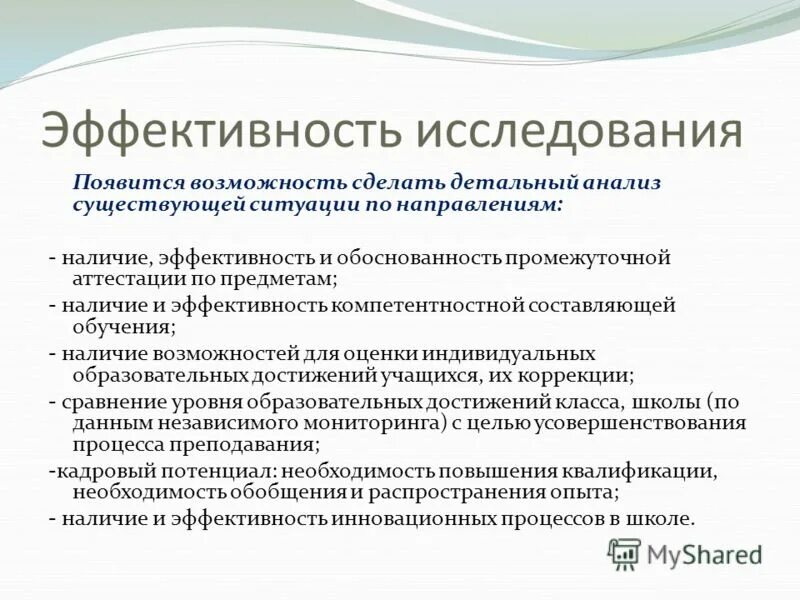 Эффективность исследования

Появится возможность сделать детальный анализ существующей ситуации по направлениям:

- наличие, эффективность и обоснованность промежуточной аттестации по предметам;
- наличие и эффективность компетентностной составляющей обучения;
- наличие возможностей для оценки индивидуальных образовательных достижений учащихся, их коррекции;
- сравнение уровня образовательных достижений класса, школы (по данным независимого мониторинга) с целью усовершенствования процесса преподавания;
-кадровый потенциал: необходимость повышения квалификации, необходимость обобщения и распространения опыта;
- наличие и эффективность инновационных процессов в школе.

MyShared